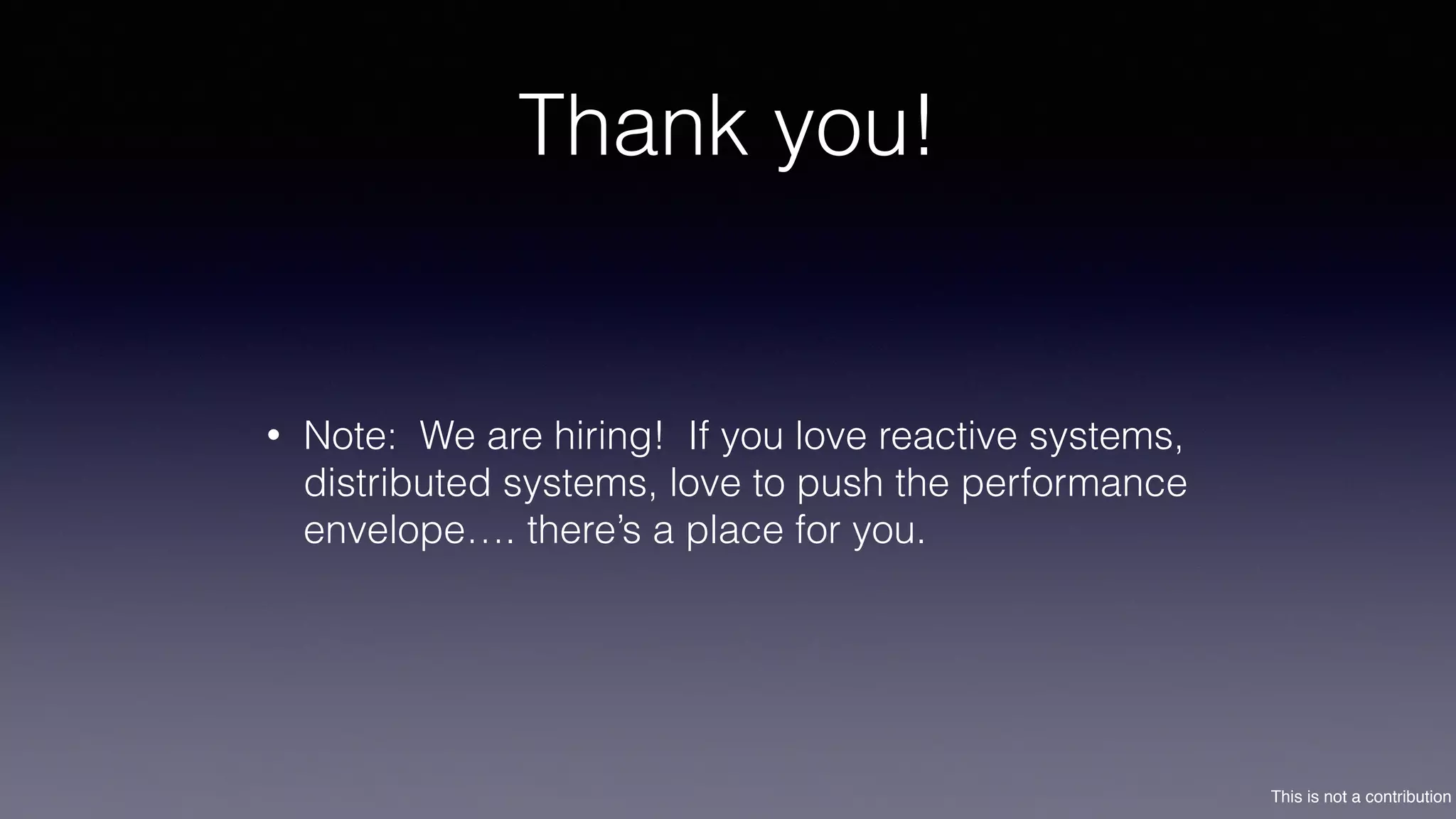 Thank you!

• Note: We are hiring! If you love reactive systems, distributed systems, love to push the performance envelope…. there's a place for you.

This is not a contribution